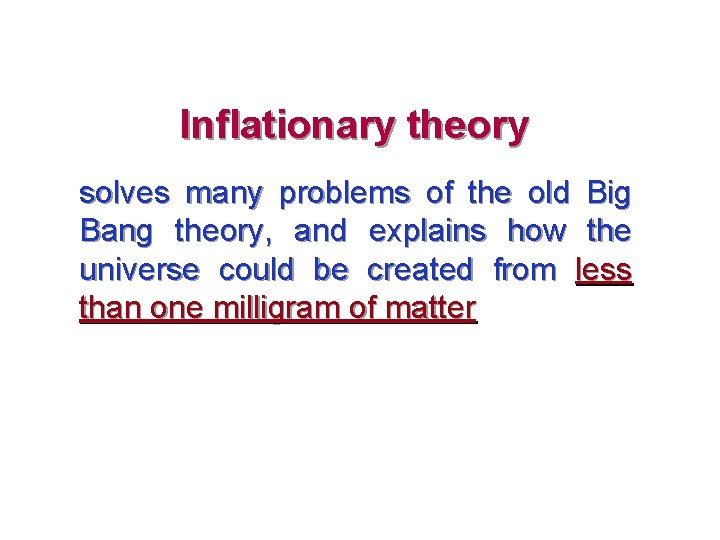 Inflationary theory

solves many problems of the old Big Bang theory, and explains how the universe could be created from less than one milligram of matter